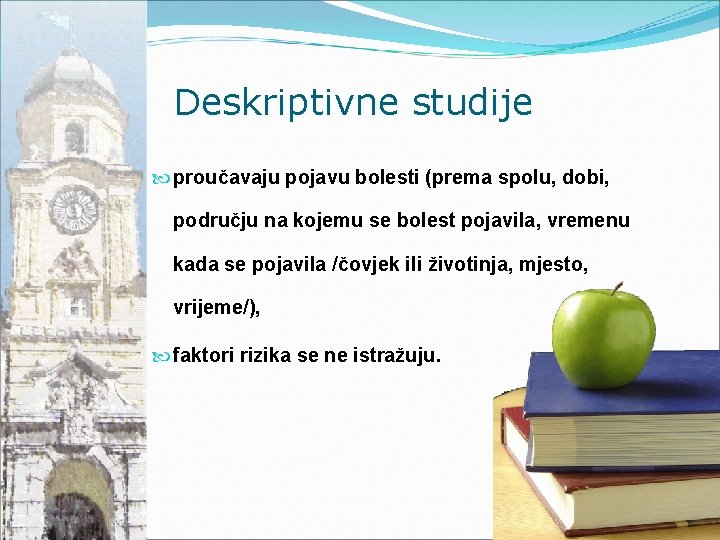 Deskriptivne studije

proučavaju pojavu bolesti (prema spolu, dobi, području na kojemu se bolest pojavila, vremenu kada se pojavila /čovjek ili životinja, mjesto, vrijeme/),

faktori rizika se ne istražuju.